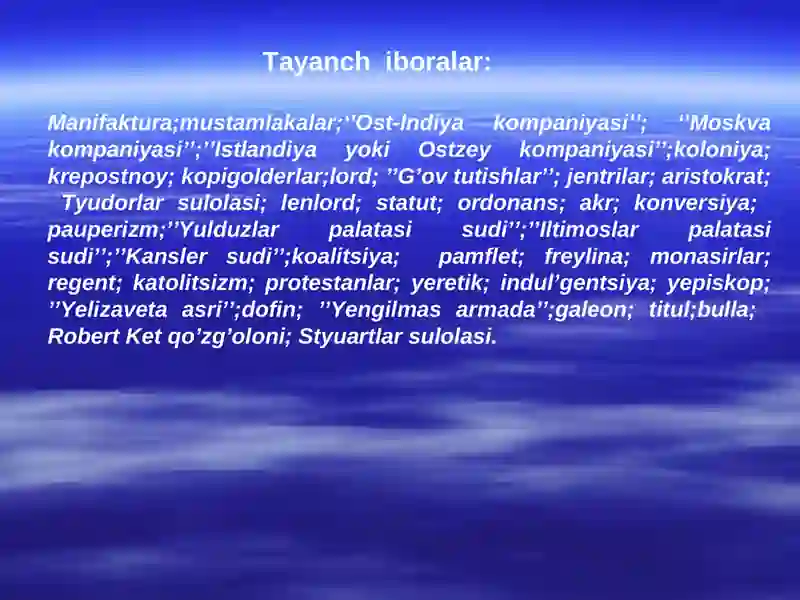 Tayanch iboralar:

Manifaktura;mustamlakalar;’’Ost-Indiya kompaniyasi’’; ’’Moskva kompaniyasi’’;’’Istlandiya yoki Ostzey kompaniyasi’’;koloniya; krepostnoy; kopigolderlar;lord; ’’G’ov tutishlar’’; jentrilar; aristokrat; Tyudorlar sulolasi; lenlord; statut; ordonans; akr; konversiya; pauperizm;’’Yulduzlar palatasi sudi’’;’’Iltimoslar palatasi sudi’’;’’Kansler sudi’’;koalitsiya; pamflet; freylina; monasirlar; regent; katolitsizm; protestanlar; yeretik; indul’gentsiya; yepiskop; ’’Yelizaveta asri’’;dofin; ’’Yengilmas armada’’;galeon; titul;bulla; Robert Ket qo’zg’oloni; Styuartlar sulolasi.